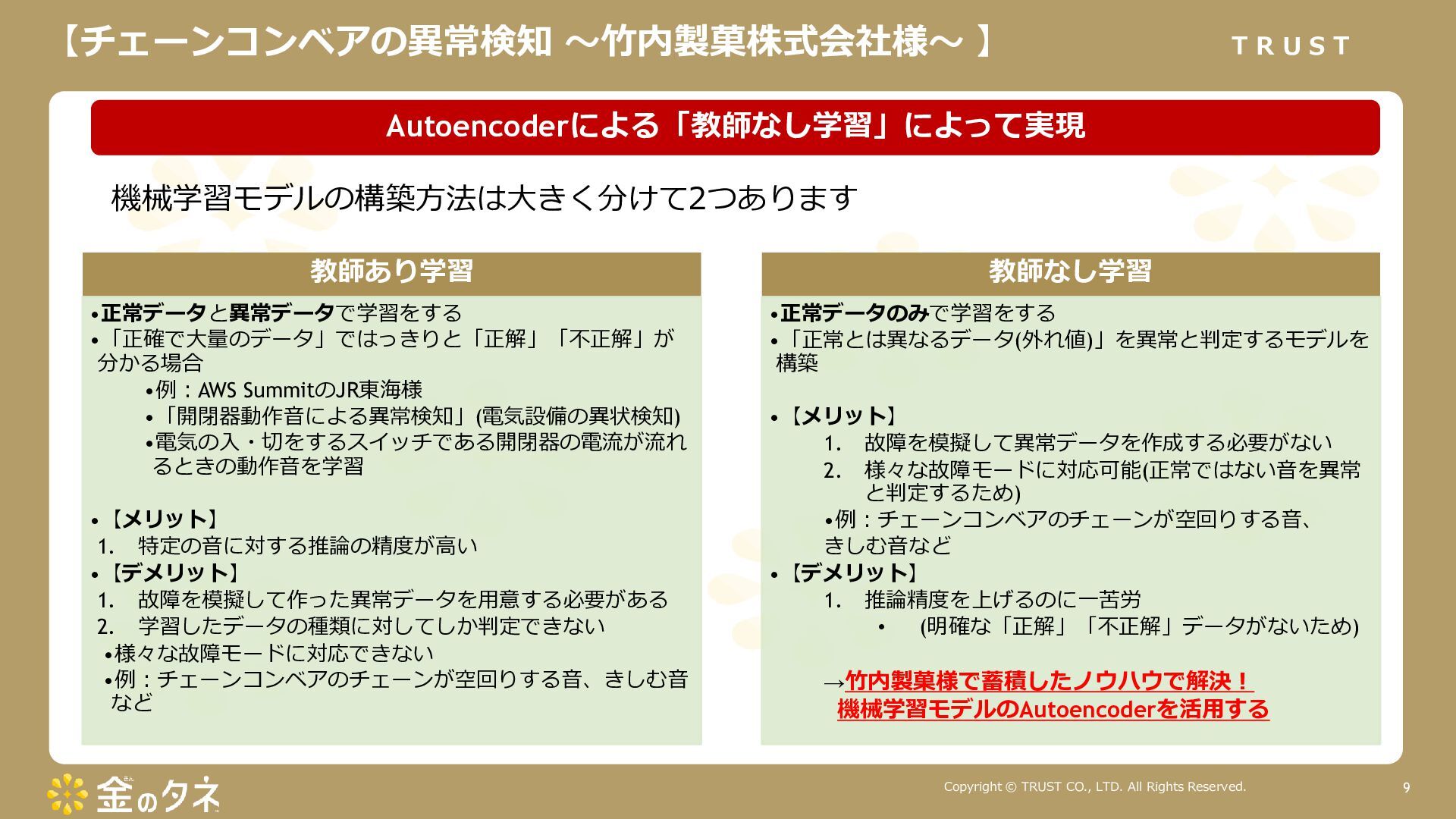 【チェーンコンベアの異常検知 ～竹内製菓株式会社様～ 】

TRUST

Autoencoderによる「教師なし学習」によって実現

機械学習モデルの構築方法は大きく分けて2つあります

教師あり学習

•正常データと異常データで学習をする
•「正確で大量のデータ」ではっきりと「正解」「不正解」が分かる場合
•例：AWS SummitのJR東海様
•「開閉器動作音による異常検知」(電気設備の異状検知)
•電気の入・切をするスイッチである開閉器の電流が流れるときの動作音を学習

•【メリット】
1. 特定の音に対する推論の精度が高い
•【デメリット】
1. 故障を模擬して作った異常データを用意する必要がある
2. 学習したデータの種類に対してしか判定できない
•様々な故障モードに対応できない
•例：チェーンコンベアのチェーンが空回りする音、きしむ音など

教師なし学習

•正常データのみで学習をする
•「正常とは異なるデータ(外れ値)」を異常と判定するモデルを構築

•【メリット】
1. 故障を模擬して異常データを作成する必要がない
2. 様々な故障モードに対応可能(正常ではない音を異常と判定するため)
•例：チェーンコンベアのチェーンが空回りする音、きしむ音など
•【デメリット】
1. 推論精度を上げるのに一苦労
• (明確な「正解」「不正解」データがないため)

→竹内製菓様で蓄積したノウハウで解決！
機械学習モデルのAutoencoderを活用する

金のタネ

Copyright © TRUST CO., LTD. All Rights Reserved.

9